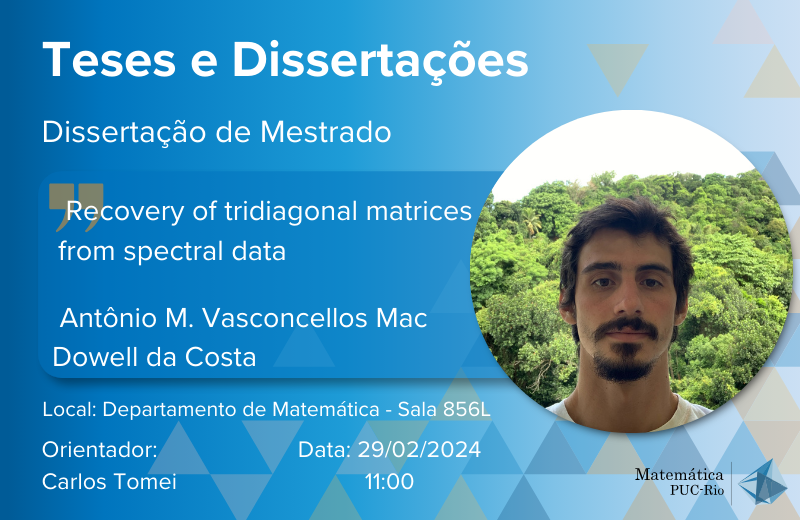 Teses e Dissertações

Dissertação de Mestrado

Recovery of tridiagonal matrices from spectral data

Antônio M. Vasconcellos Mac Dowell da Costa

Local: Departamento de Matemática - Sala 856L

Orientador:
Carlos Tomei

Data: 29/02/2024
11:00

Matemática
PUC-Rio